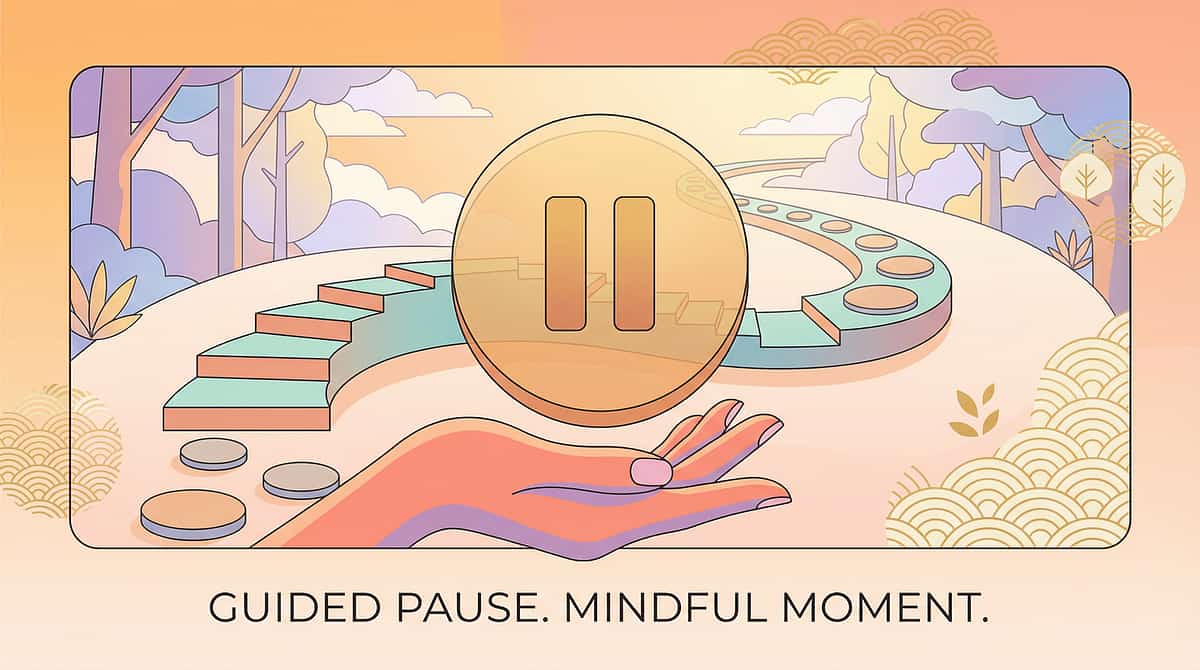 GUIDED PAUSE. MINDFUL MOMENT.